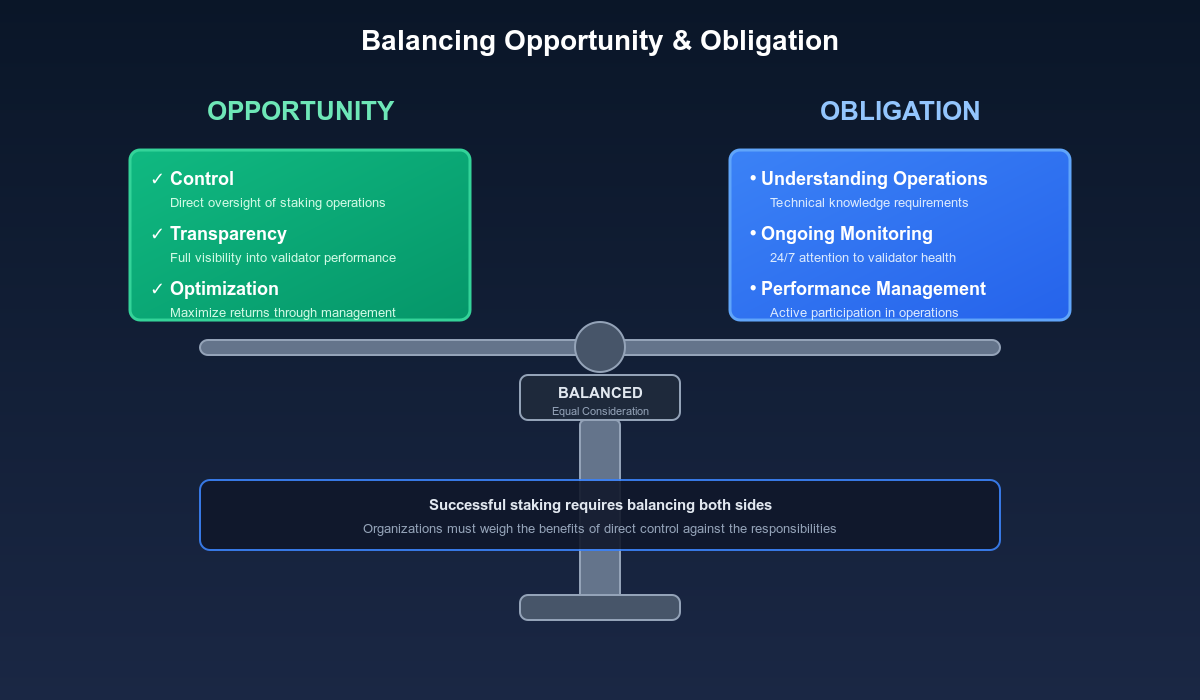 Balancing Opportunity & Obligation

OPPORTUNITY

✓ Control
Direct oversight of staking operations

✓ Transparency
Full visibility into validator performance

✓ Optimization
Maximize returns through management

OBLIGATION

• Understanding Operations
Technical knowledge requirements

• Ongoing Monitoring
24/7 attention to validator health

• Performance Management
Active participation in operations

BALANCED
Equal Consideration

Successful staking requires balancing both sides
Organizations must weigh the benefits of direct control against the responsibilities